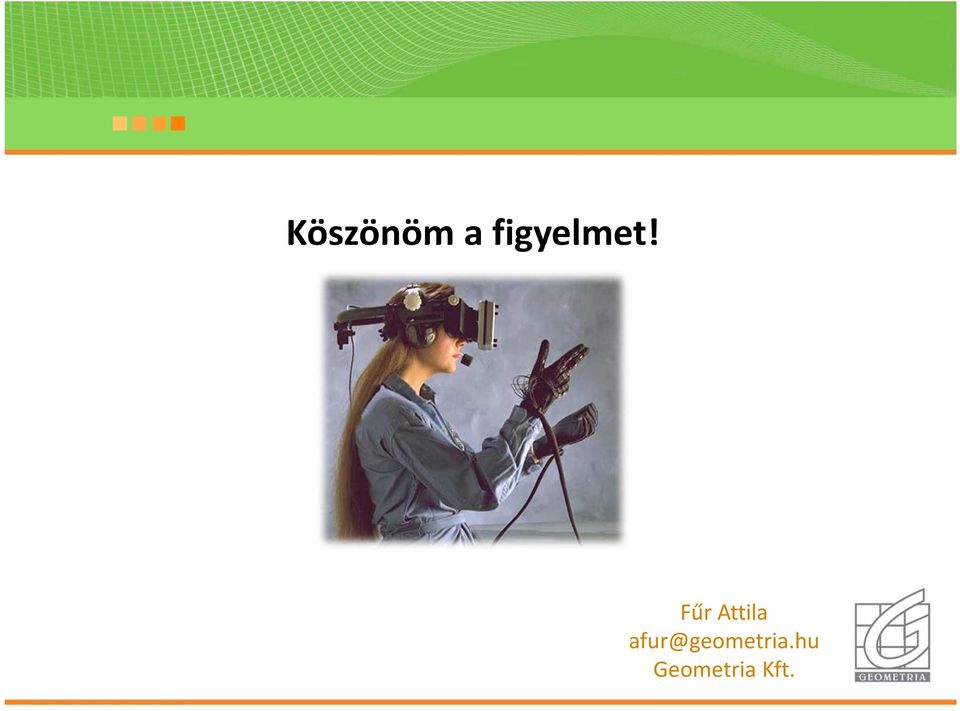 Köszönöm a figyelmet!

Fűr Attila
afur@geometria.hu
Geometria Kft.

GEOMETRIA